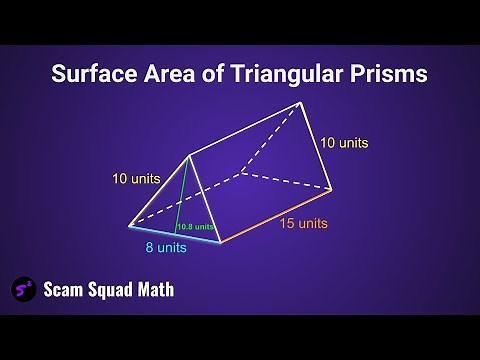 Surface Area of Triangular Prisms

10 units

10 units

10.8 units

8 units

15 units

$S^2$ Scam Squad Math